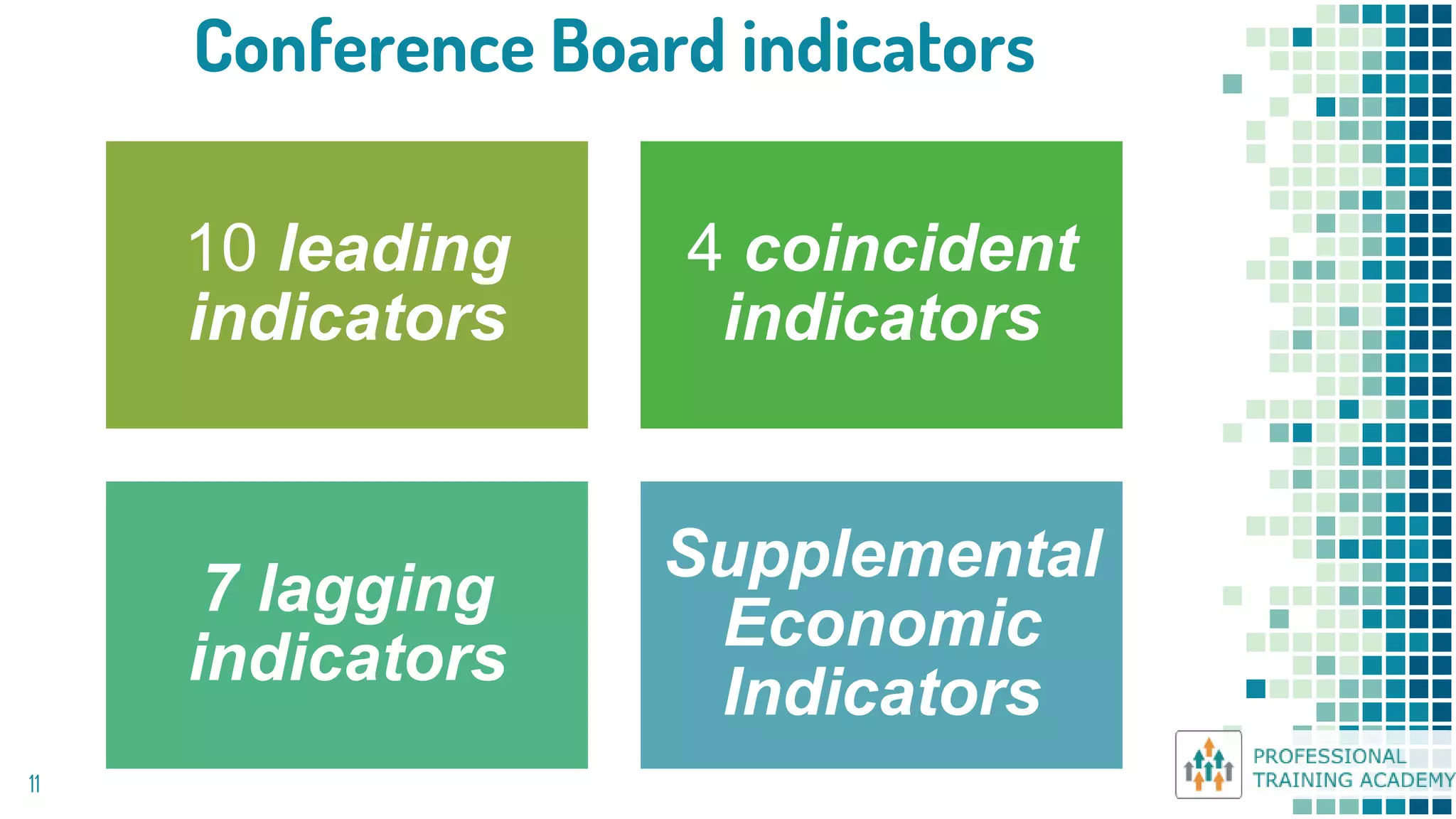 Conference Board indicators

10 leading indicators

4 coincident indicators

7 lagging indicators

Supplemental Economic Indicators

11

PROFESSIONAL TRAINING ACADEMY